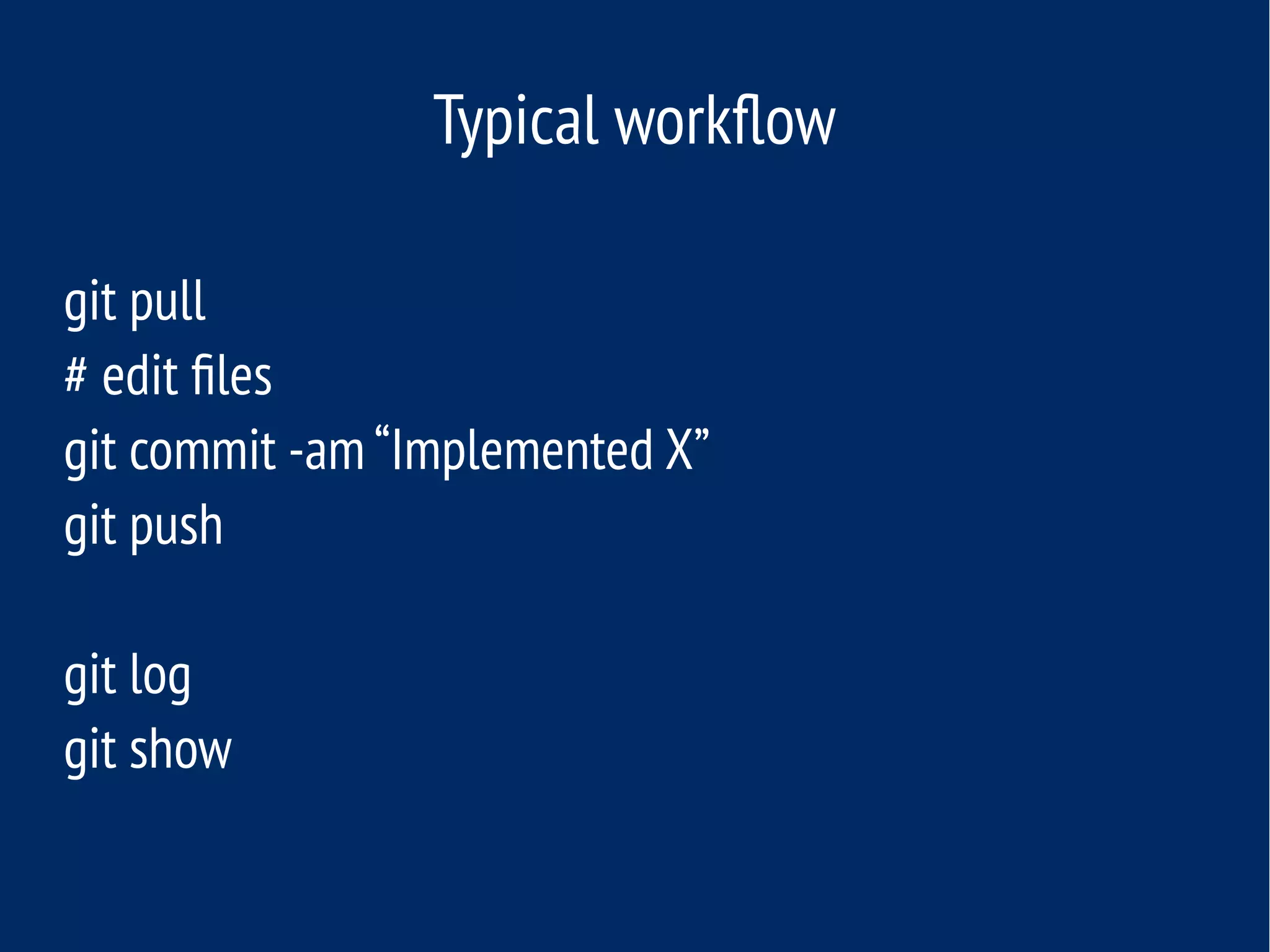 Typical workflow

git pull
# edit files
git commit -am “Implemented X”
git push

git log
git show